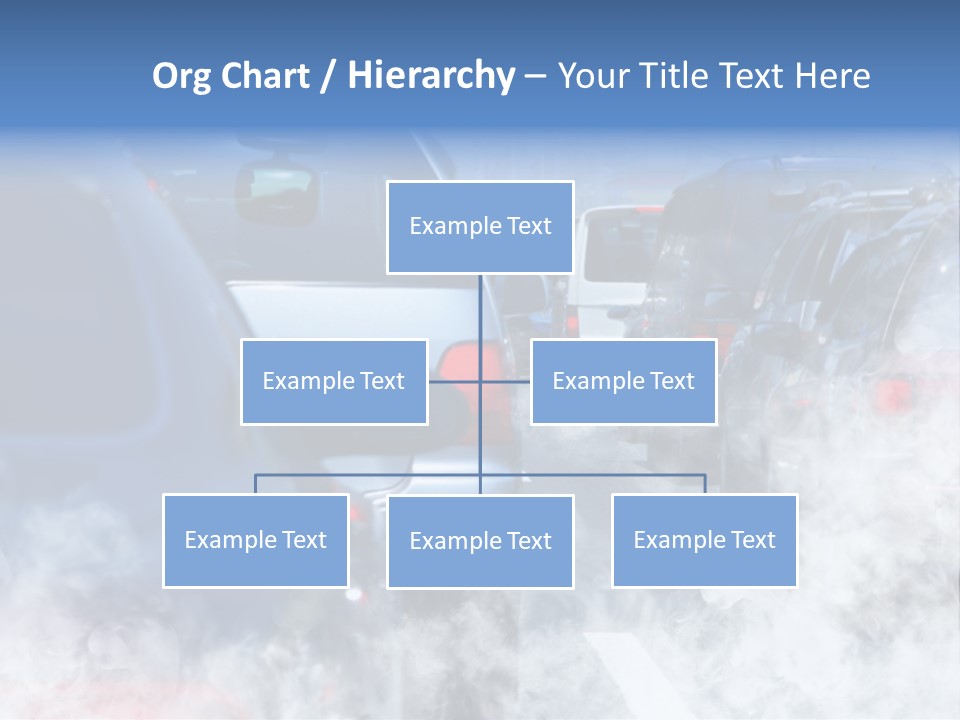 Org Chart / Hierarchy – Your Title Text Here

Example Text

Example Text

Example Text

Example Text

Example Text

Example Text